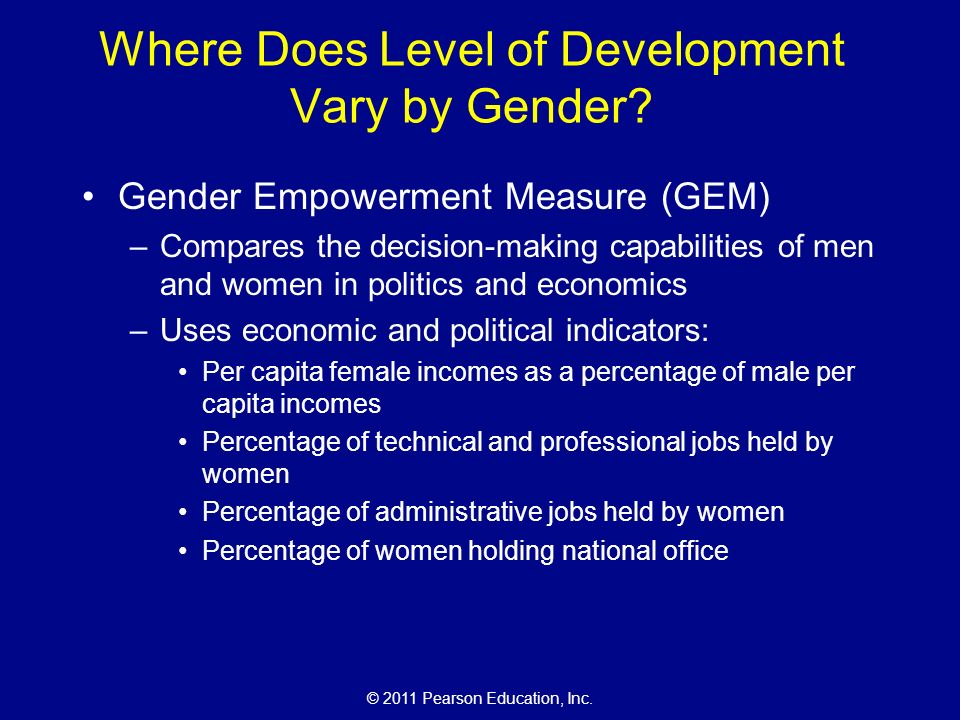 Where Does Level of Development Vary by Gender?

• Gender Empowerment Measure (GEM)
– Compares the decision-making capabilities of men and women in politics and economics
– Uses economic and political indicators:
• Per capita female incomes as a percentage of male per capita incomes
• Percentage of technical and professional jobs held by women
• Percentage of administrative jobs held by women
• Percentage of women holding national office

© 2011 Pearson Education, Inc.